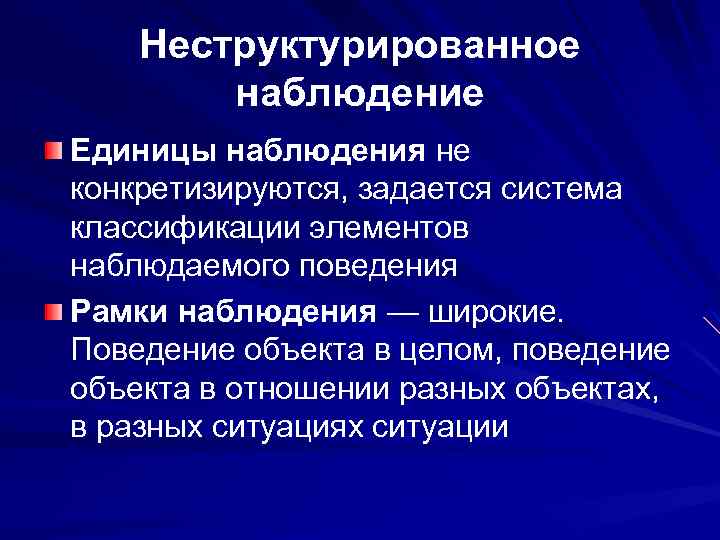 Неструктурированное наблюдение

Единицы наблюдения не конкретизируются, задается система классификации элементов наблюдаемого поведения

Рамки наблюдения — широкие. Поведение объекта в целом, поведение объекта в отношении разных объектах, в разных ситуациях ситуации